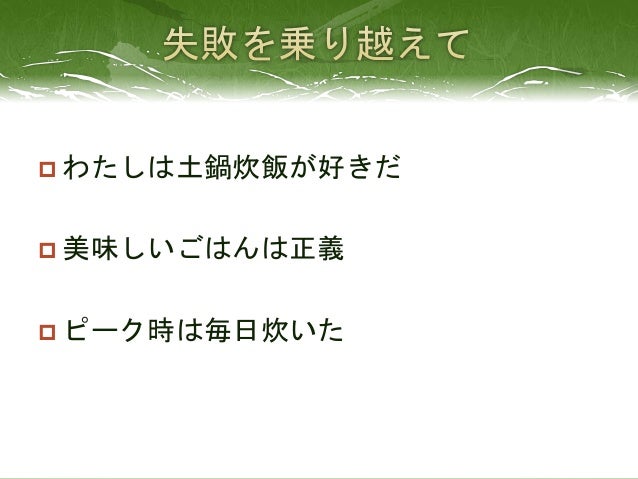 失敗を乗り越えて

わたしは土鍋炊飯が好きだ

美味しいごはんは正義

ピーク時は毎日炊いた